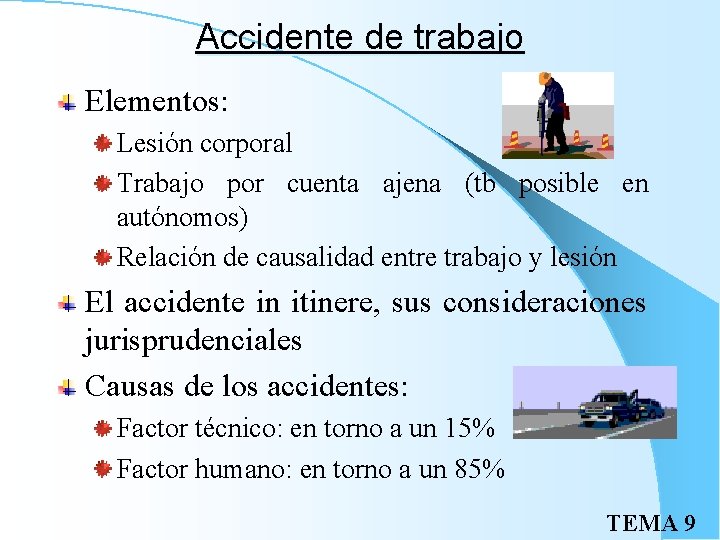 Accidente de trabajo

Elementos:

Lesión corporal

Trabajo por cuenta ajena (tb posible en autónomos)

Relación de causalidad entre trabajo y lesión

El accidente in itinere, sus consideraciones jurisprudenciales

Causas de los accidentes:

Factor técnico: en torno a un 15%

Factor humano: en torno a un 85%

TEMA 9